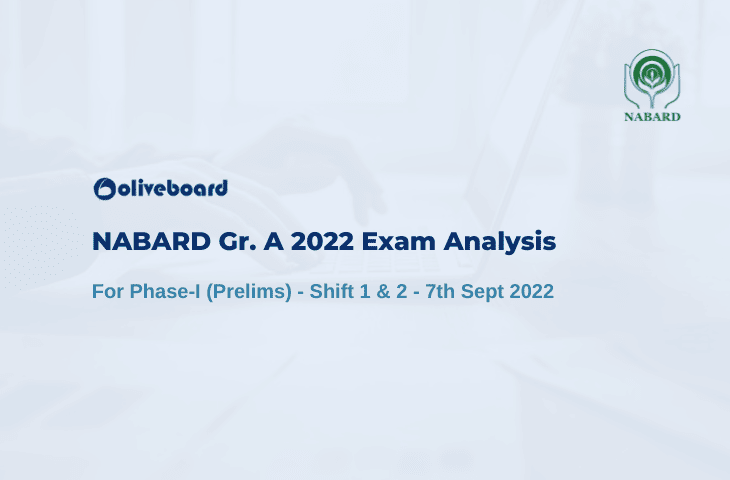 NABARD

oliveboard

NABARD Gr. A 2022 Exam Analysis

For Phase-I (Prelims) - Shift 1 & 2 - 7th Sept 2022